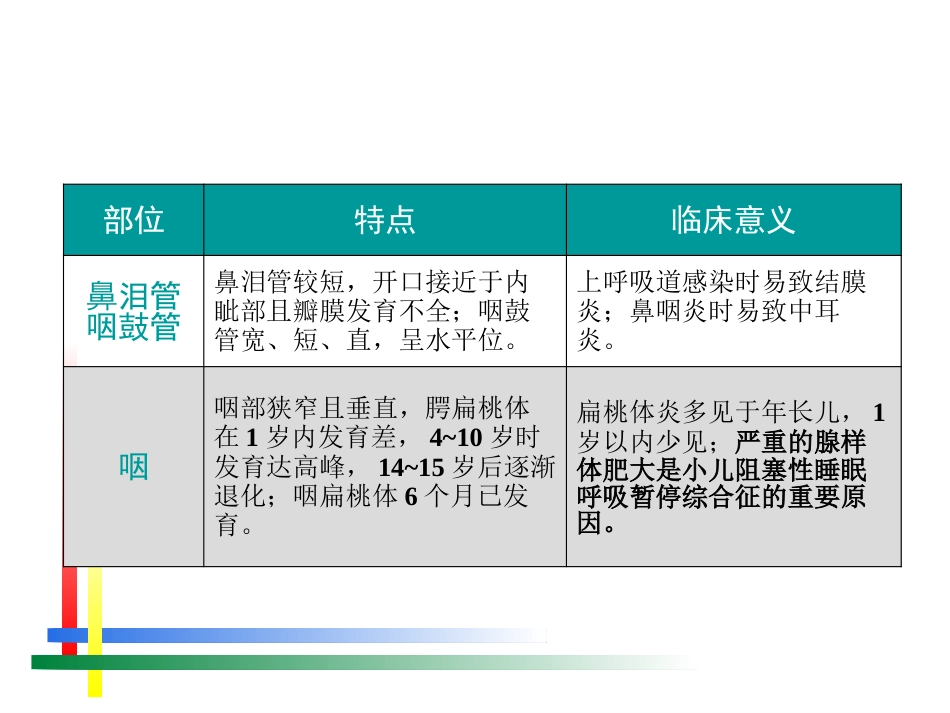 | 部位 | 特点 | 临床意义 |
|---|---|---|
| 鼻泪管 咽鼓管 | 鼻泪管较短，开口接近于内眦部且瓣膜发育不全；咽鼓管宽、短、直，呈水平位。 | 上呼吸道感染时易致结膜炎；鼻咽炎时易致中耳炎。 |
| 咽 | 咽部狭窄且垂直，腭扁桃体在 1 岁内发育差， 4~10 岁时发育达高峰， 14~15 岁后逐渐退化；咽扁桃体 6 个月已发育。 | 扁桃体炎多见于年长儿， 1 岁以内少见；严重的腺样体肥大是小儿阻塞性睡眠呼吸暂停综合征的重要原因。 |